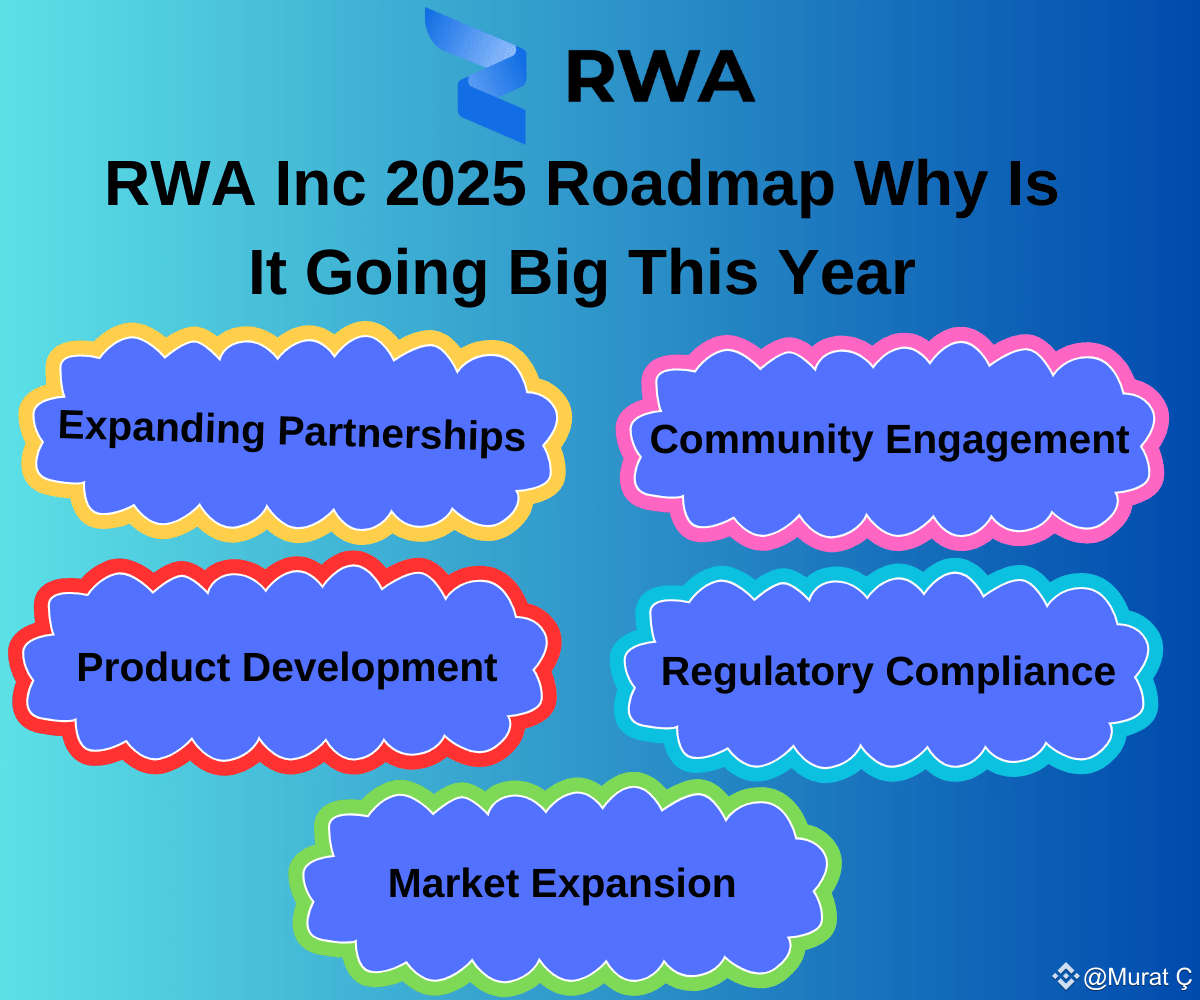 RWA

RWA Inc 2025 Roadmap Why Is It Going Big This Year

Expanding Partnerships

Community Engagement

Product Development

Regulatory Compliance

Market Expansion

@Murat Ç